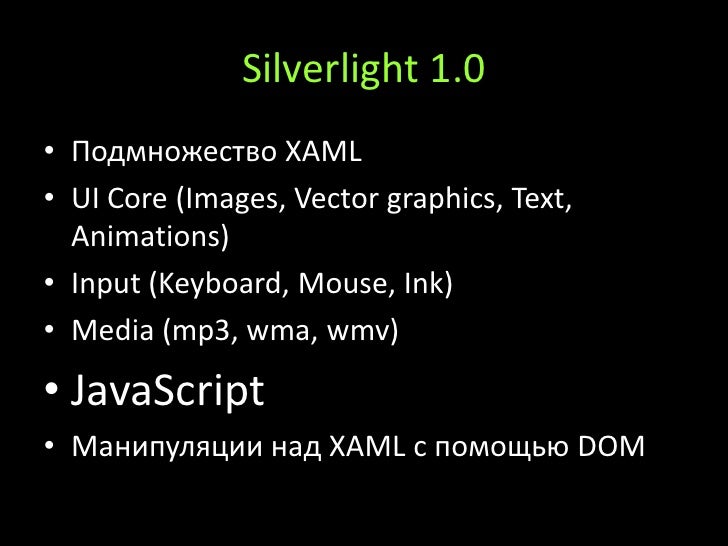 Silverlight 1.0

• Подмножество XAML
• UI Core (Images, Vector graphics, Text, Animations)
• Input (Keyboard, Mouse, Ink)
• Media (mp3, wma, wmv)
• JavaScript
• Манипуляции над XAML с помощью DOM